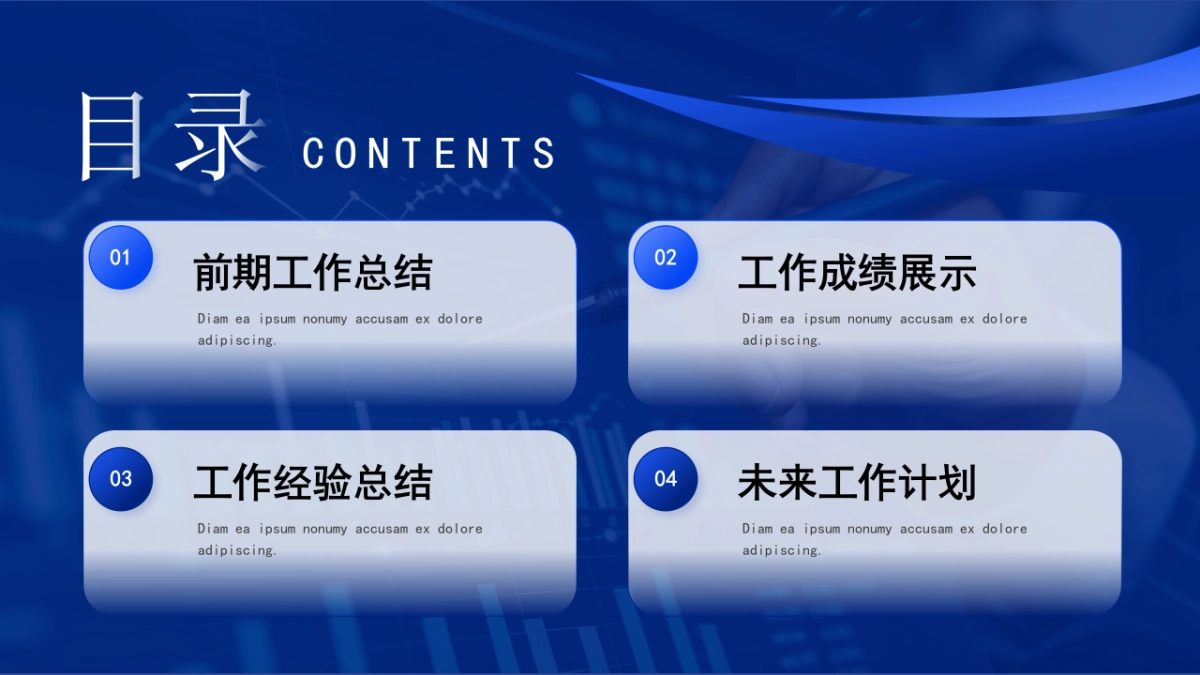 目录 CONTENTS

01

前期工作总结

Diam ea ipsum nonumy accusam ex dolore adipiscing.

02

工作成绩展示

Diam ea ipsum nonumy accusam ex dolore adipiscing.

03

工作经验总结

Diam ea ipsum nonumy accusam ex dolore adipiscing.

04

未来工作计划

Diam ea ipsum nonumy accusam ex dolore adipiscing.